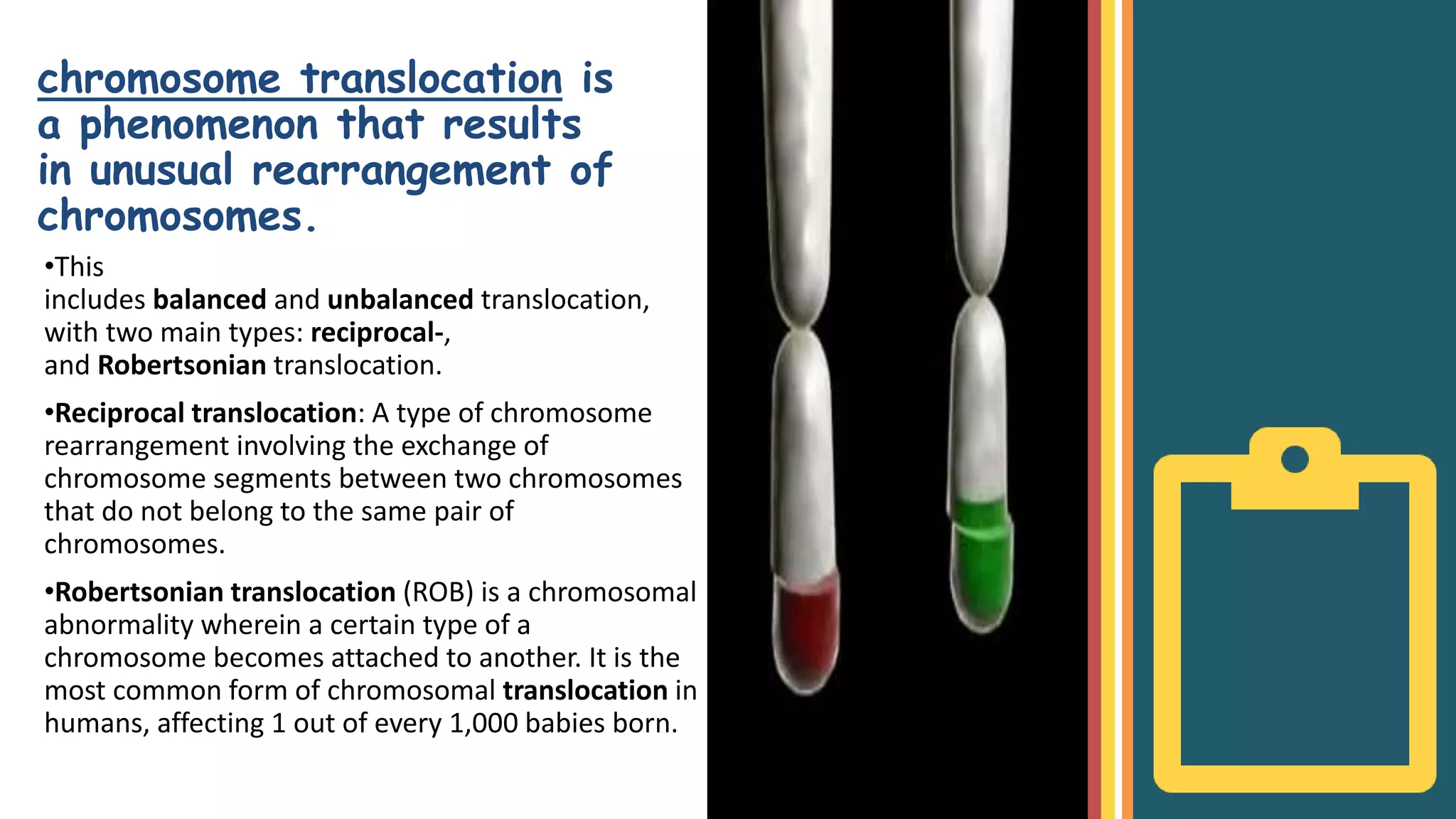 chromosome translocation is a phenomenon that results in unusual rearrangement of chromosomes.

•This includes balanced and unbalanced translocation, with two main types: reciprocal-, and Robertsonian translocation.

•Reciprocal translocation: A type of chromosome rearrangement involving the exchange of chromosome segments between two chromosomes that do not belong to the same pair of chromosomes.

•Robertsonian translocation (ROB) is a chromosomal abnormality wherein a certain type of a chromosome becomes attached to another. It is the most common form of chromosomal translocation in humans, affecting 1 out of every 1,000 babies born.